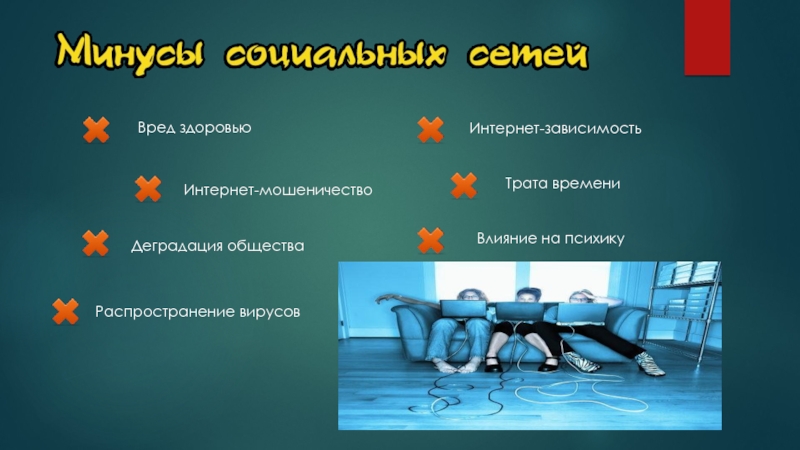 Минусы социальных сетей

Вред здоровью

Интернет-мошеничество

Деградация общества

Распространение вирусов

Интернет-зависимость

Трата времени

Влияние на психику